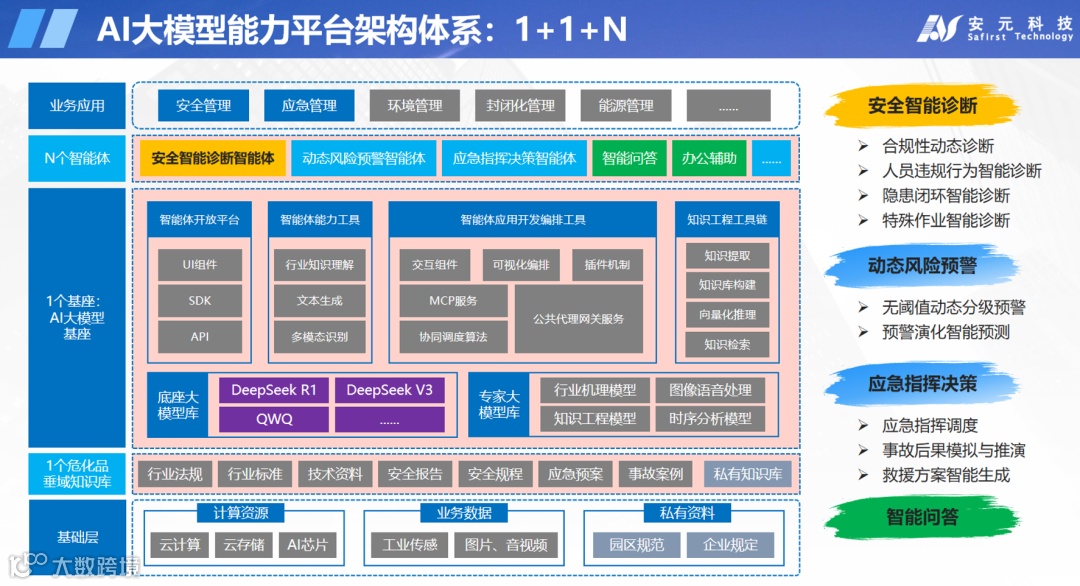 AI大模型能力平台架构体系：1+1+N

安元科技 Safirst Technology

业务应用
安全管理
应急管理
环境管理
封闭化管理
能源管理
......

N个智能体
安全智能诊断智能体
动态风险预警智能体
应急指挥决策智能体
智能问答
办公辅助
......

1个基座：AI大模型基座

智能体开放平台
UI组件
SDK
API

智能体能力工具
行业知识理解
文本生成
多模态识别

智能体应用开发编排工具
交互组件
可视化编排
插件机制
MCP服务
协同调度算法
公共代理网关服务

知识工程工具链
知识提取
知识库构建
向量化推理
知识检索

底座大模型库
DeepSeek R1
DeepSeek V3
QWQ
......

专家大模型库
行业机理模型
图像语音处理
知识工程模型
时序分析模型

1个危化品垂域知识库
行业法规
行业标准
技术资料
安全报告
安全规程
应急预案
事故案例
私有知识库

基础层
计算资源
云计算
云存储
AI芯片
业务数据
工业传感
图片、音视频
私有资料
园区规范
企业规定

安全智能诊断
➢ 合规性动态诊断
➢ 人员违规行为智能诊断
➢ 隐患闭环智能诊断
➢ 特殊作业智能诊断

动态风险预警
➢ 无阈值动态分级预警
➢ 预警演化智能预测

应急指挥决策
➢ 应急指挥调度
➢ 事故后果模拟与推演
➢ 救援方案智能生成

智能问答

大数跨境